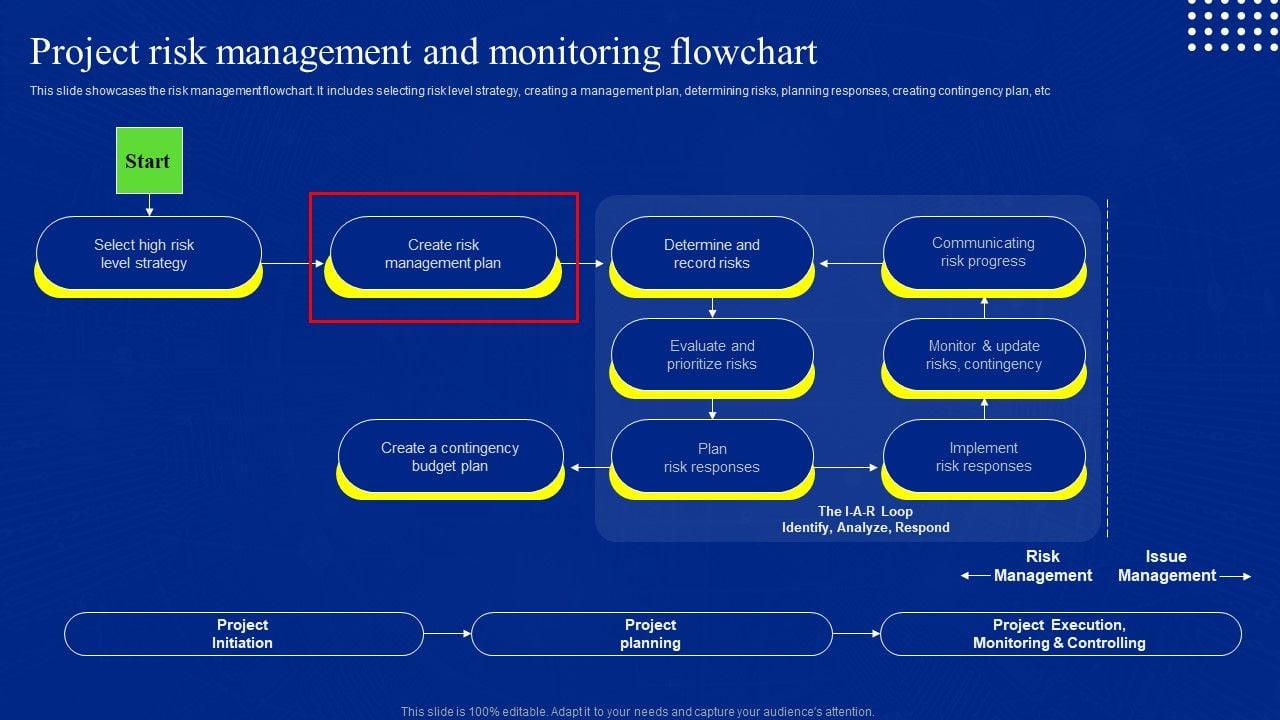 Project risk management and monitoring flowchart

This slide showcases the risk management flowchart. It includes selecting risk level strategy, creating a management plan, determining risks, planning responses, creating contingency plan, etc

Start

Select high risk level strategy

Create risk management plan

Determine and record risks

Communicating risk progress

Evaluate and prioritize risks

Monitor & update risks, contingency

Create a contingency budget plan

Plan risk responses

Implement risk responses

The I-A-R Loop
Identify, Analyze, Respond

Risk Management

Issue Management

Project Initiation

Project planning

Project Execution, Monitoring & Controlling

This slide is 100% editable. Adapt it to your needs and capture your audience's attention.